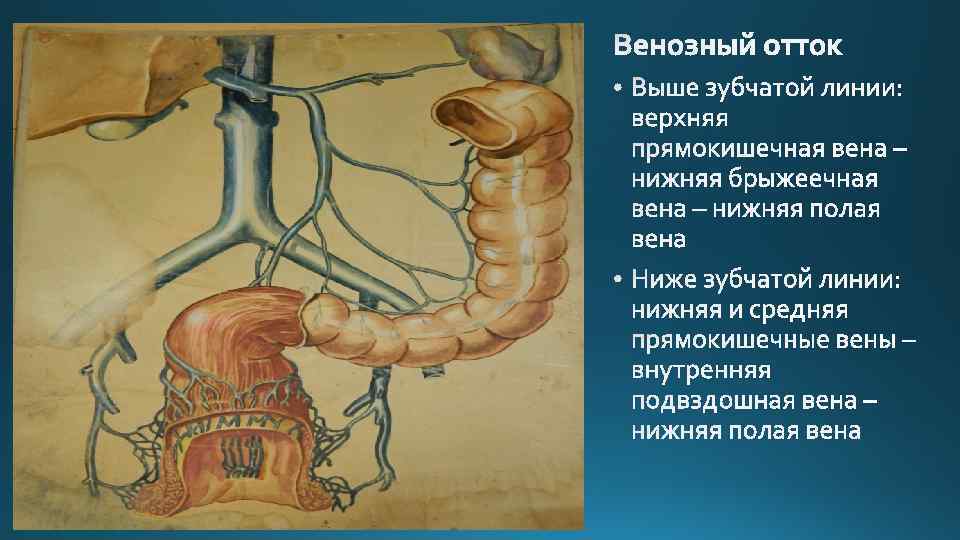 Венозный отток

• Выше зубчатой линии: верхняя прямокишечная вена – нижняя брыжеечная вена – нижняя полая вена

• Ниже зубчатой линии: нижняя и средняя прямокишечные вены – внутренняя подвздошная вена – нижняя полая вена